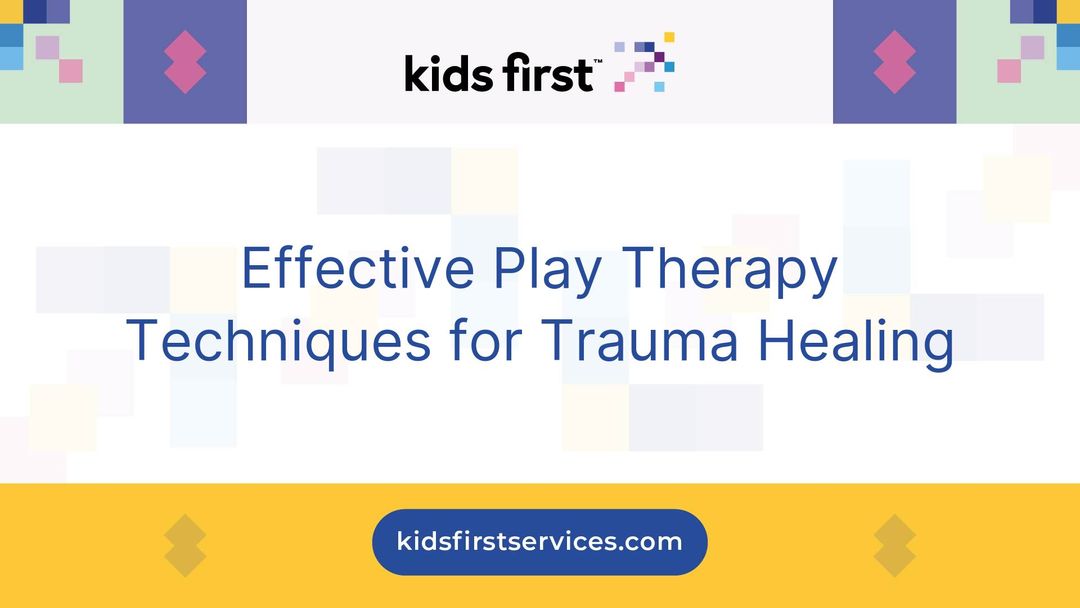 kids first™

Effective Play Therapy Techniques for Trauma Healing

kidsfirstservices.com